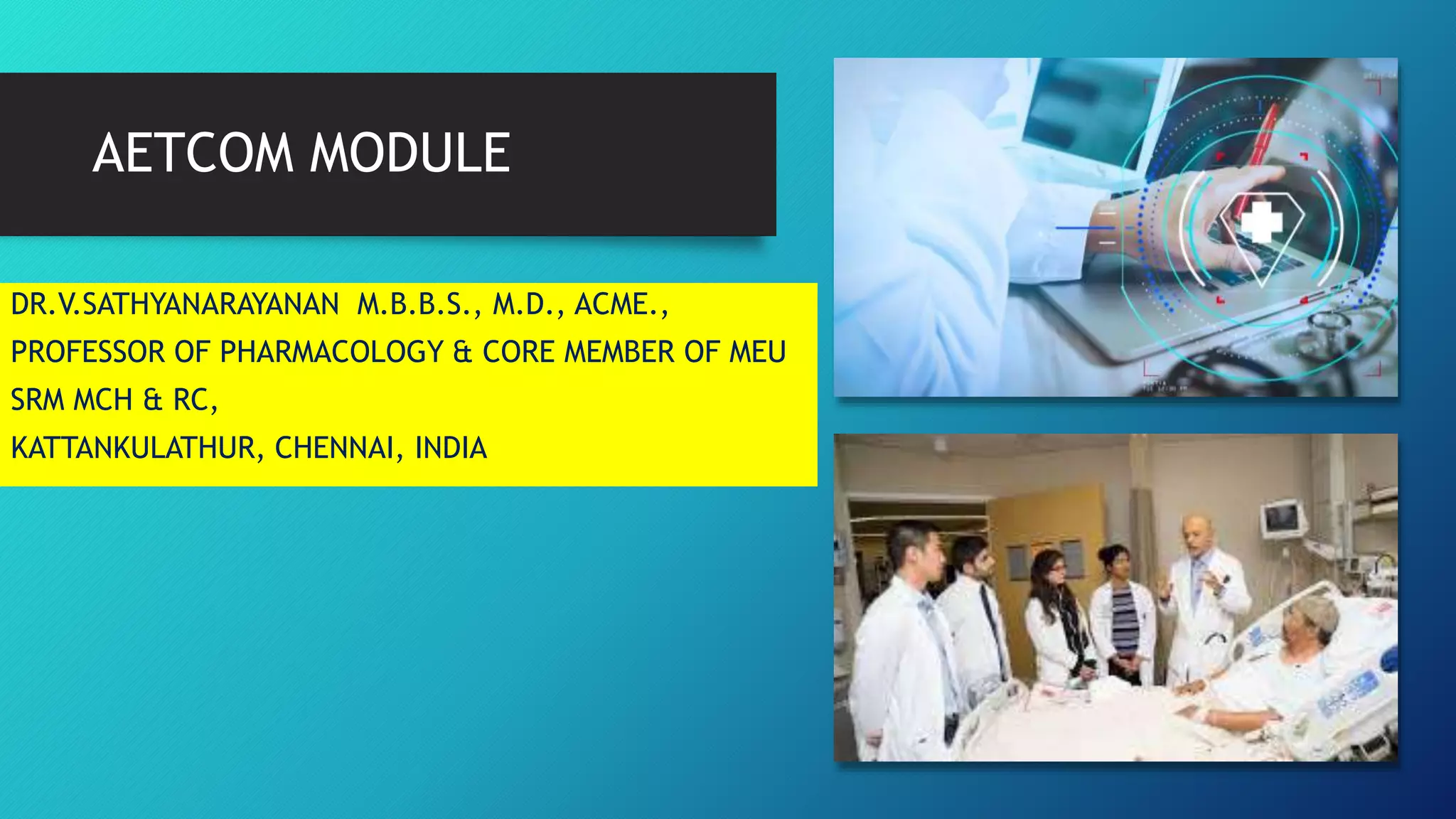 AETCOM MODULE

DR.V.SATHYANARAYANAN M.B.B.S., M.D., ACME.,
PROFESSOR OF PHARMACOLOGY & CORE MEMBER OF MEU
SRM MCH & RC,
KATTANKULATHUR, CHENNAI, INDIA